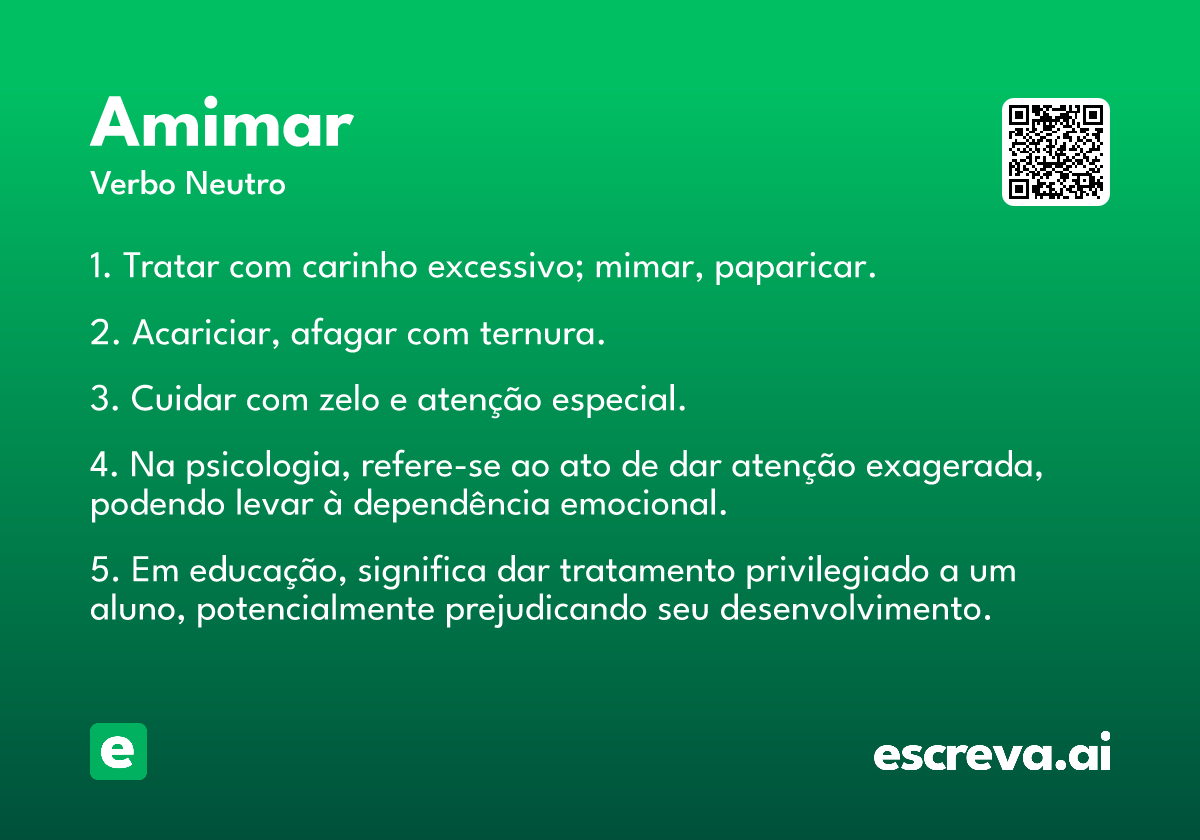 Amimar
Verbo Neutro

1. Tratar com carinho excessivo; mimar, paparicar.

2. Acariciar, afagar com ternura.

3. Cuidar com zelo e atenção especial.

4. Na psicologia, refere-se ao ato de dar atenção exagerada, podendo levar à dependência emocional.

5. Em educação, significa dar tratamento privilegiado a um aluno, potencialmente prejudicando seu desenvolvimento.

e

escreva.ai